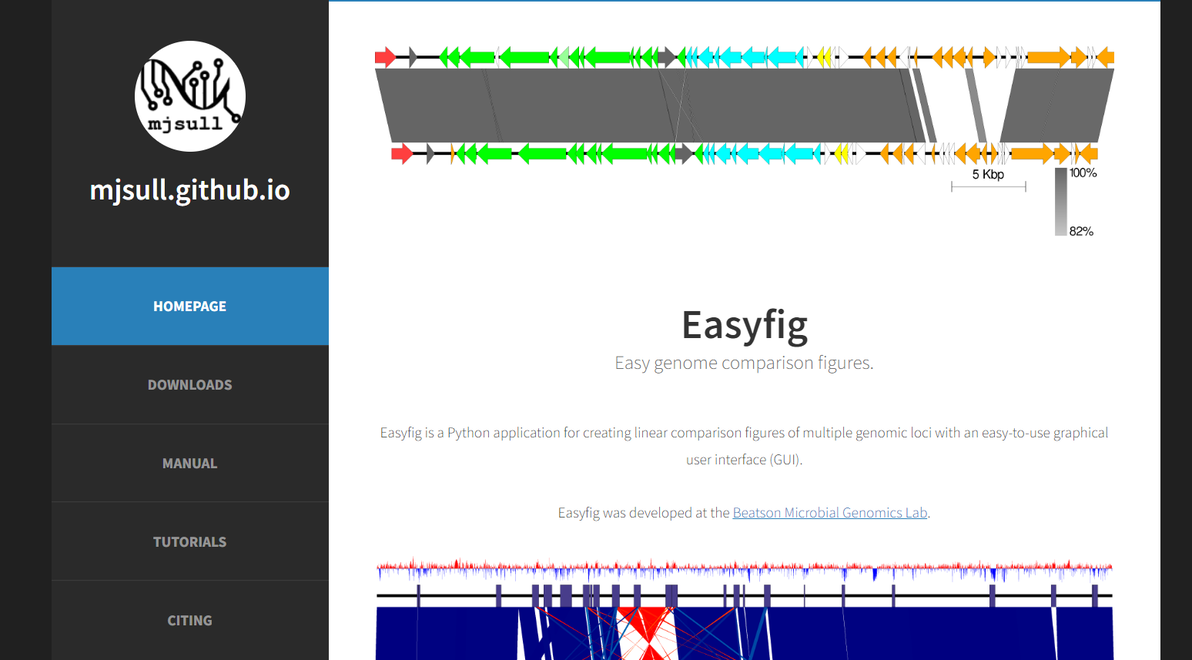 mjsull

mjsull.github.io

HOMEPAGE

DOWNLOADS

MANUAL

TUTORIALS

CITING

5 Kbp

100%

82%

Easyfig

Easy genome comparison figures.

Easyfig is a Python application for creating linear comparison figures of multiple genomic loci with an easy-to-use graphical user interface (GUI).

Easyfig was developed at the Beatson Microbial Genomics Lab.